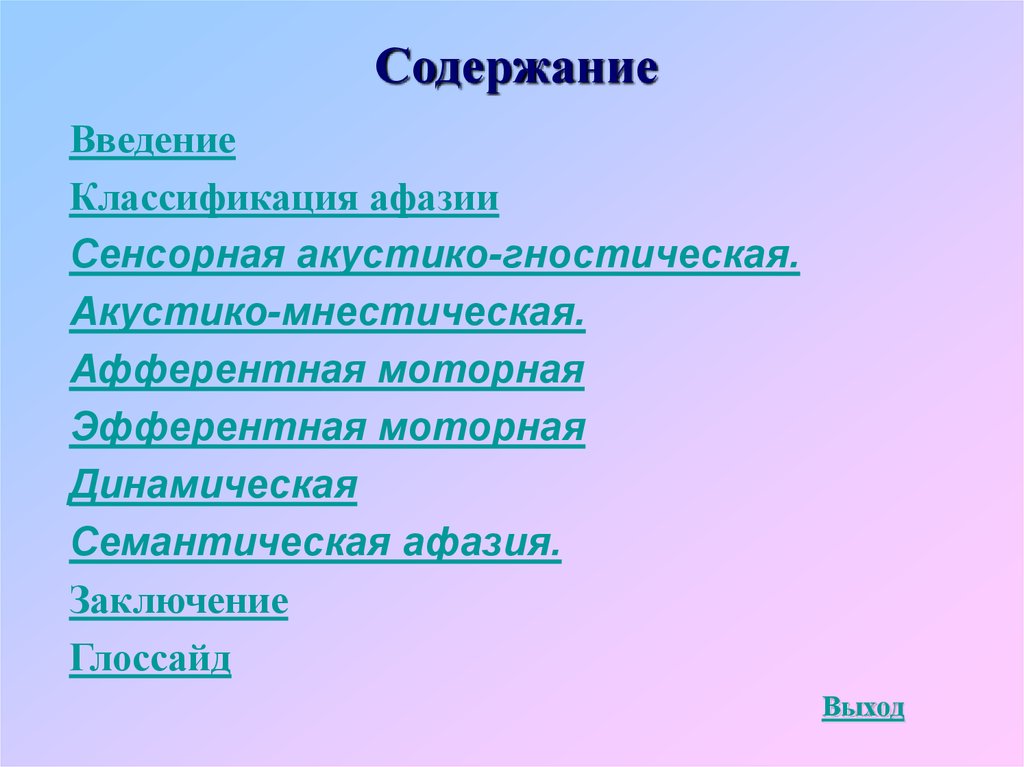 Содержание

Введение

Классификация афазии

Сенсорная акустико-гностическая.

Акустико-мнестическая.

Афферентная моторная

Эфферентная моторная

Динамическая

Семантическая афазия.

Заключение

Глоссайд

Выход